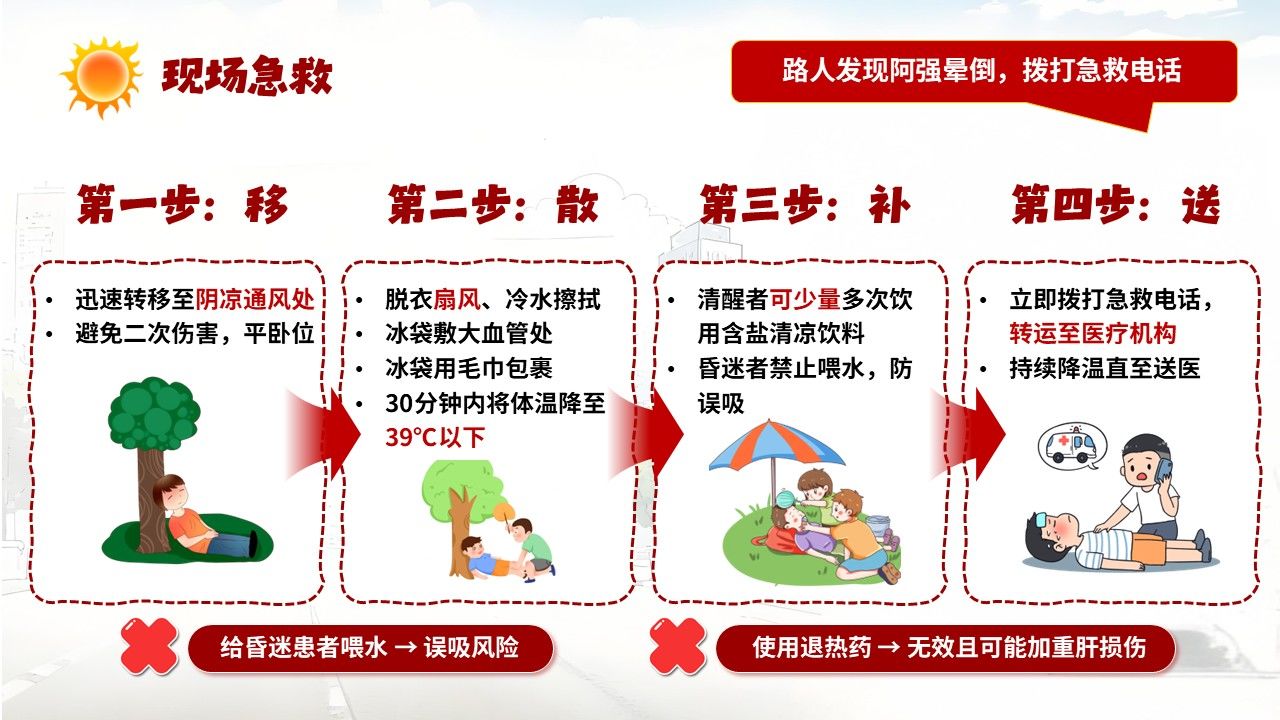 现场急救

路人发现阿强晕倒，拨打急救电话

第一步：移

• 迅速转移至阴凉通风处
• 避免二次伤害，平卧位

第二步：散

• 脱衣扇风、冷水擦拭
• 冰袋敷大血管处
• 冰袋用毛巾包裹
• 30分钟内将体温降至39℃以下

第三步：补

• 清醒者可少量多次饮用含盐清凉饮料
• 昏迷者禁止喂水，防误吸

第四步：送

• 立即拨打急救电话，转运至医疗机构
• 持续降温直至送医

给昏迷患者喂水 → 误吸风险

使用退热药 → 无效且可能加重肝损伤